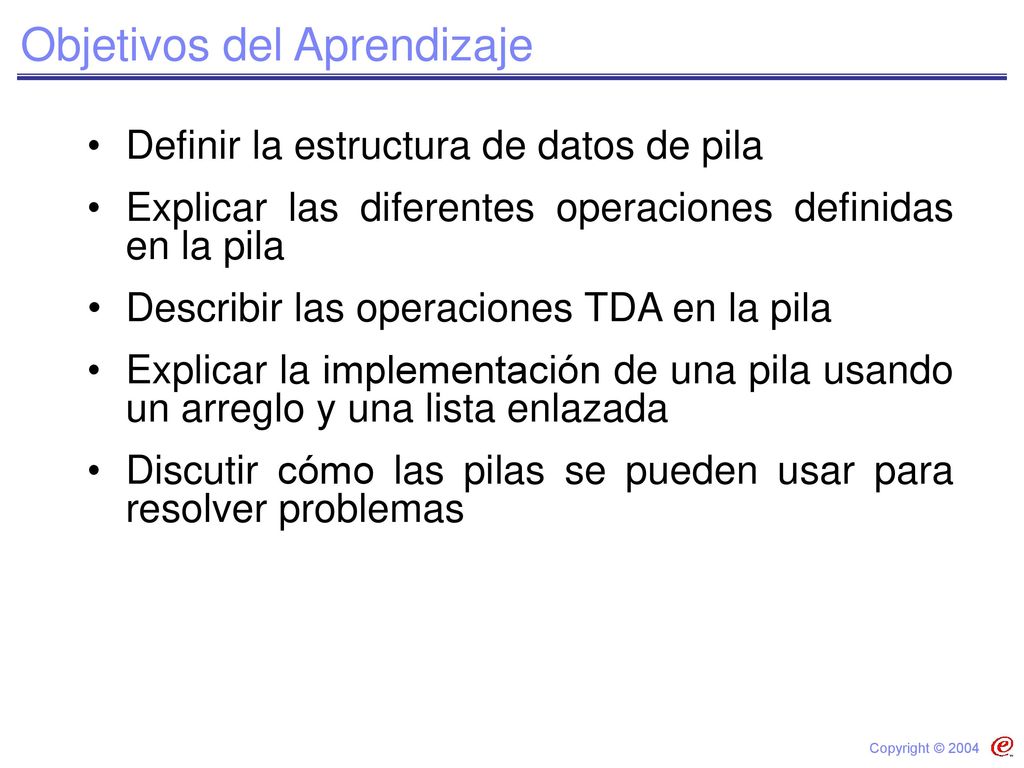 Objetivos del Aprendizaje

• Definir la estructura de datos de pila

• Explicar las diferentes operaciones definidas en la pila

• Describir las operaciones TDA en la pila

• Explicar la implementación de una pila usando un arreglo y una lista enlazada

• Discutir cómo las pilas se pueden usar para resolver problemas

Copyright © 2004